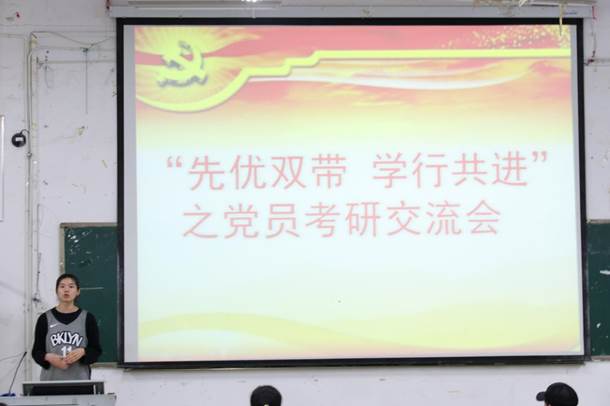 “先优双带 学行共进”
之党员考研交流会

BKLYN
11